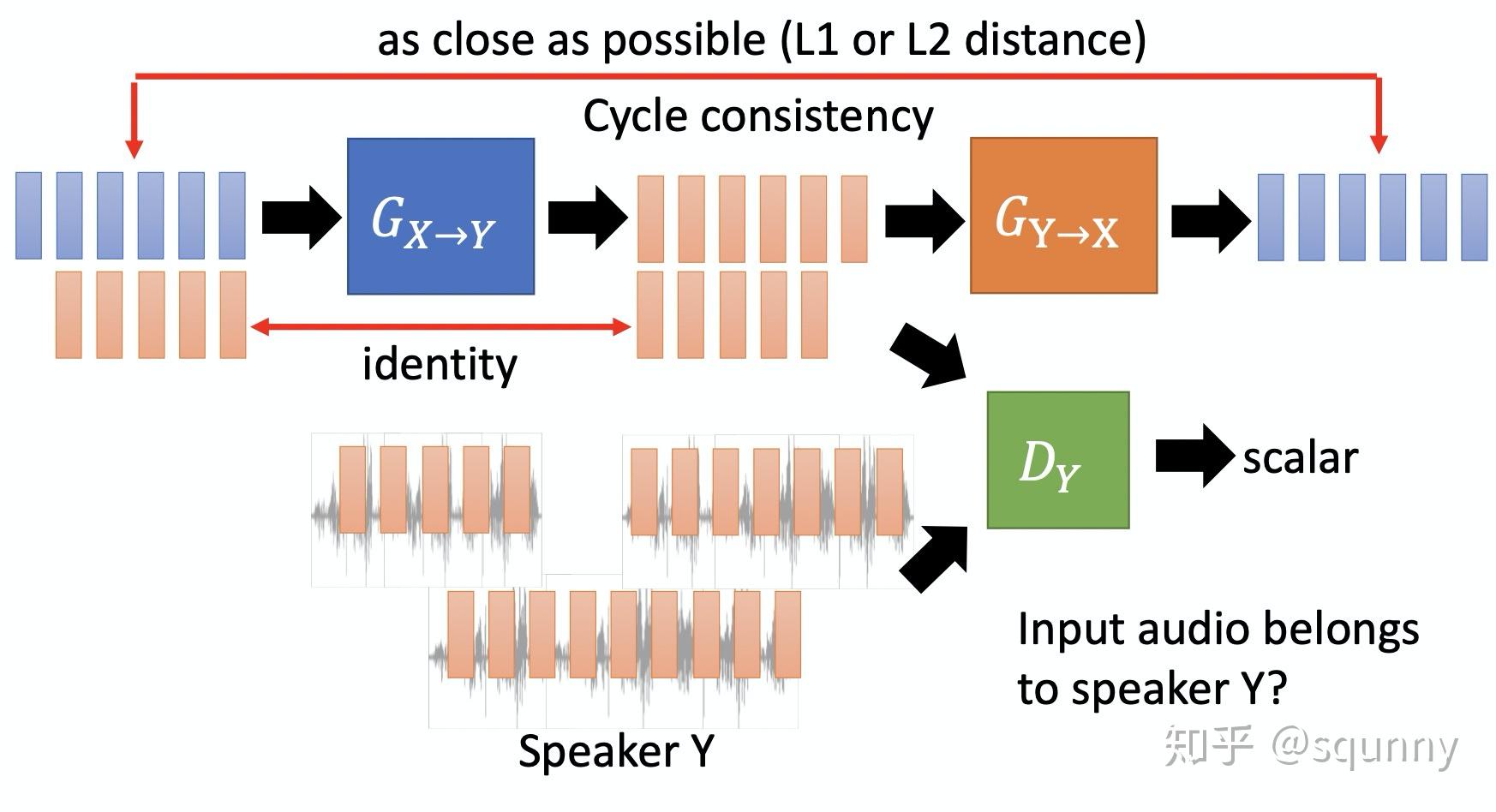 as close as possible (L1 or L2 distance)

Cycle consistency

$G_{X \to Y}$

$G_{Y \to X}$

identity

$D_Y$

scalar

Input audio belongs to speaker Y?

Speaker Y

知乎 @squnny